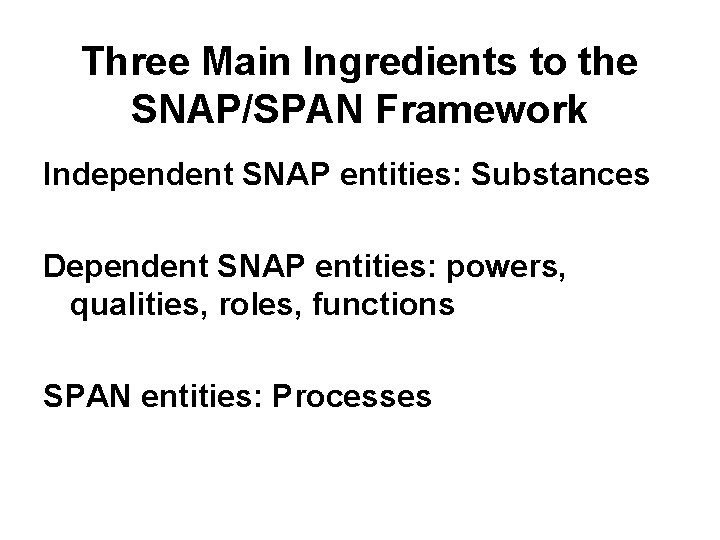 Three Main Ingredients to the SNAP/SPAN Framework

Independent SNAP entities: Substances

Dependent SNAP entities: powers, qualities, roles, functions

SPAN entities: Processes